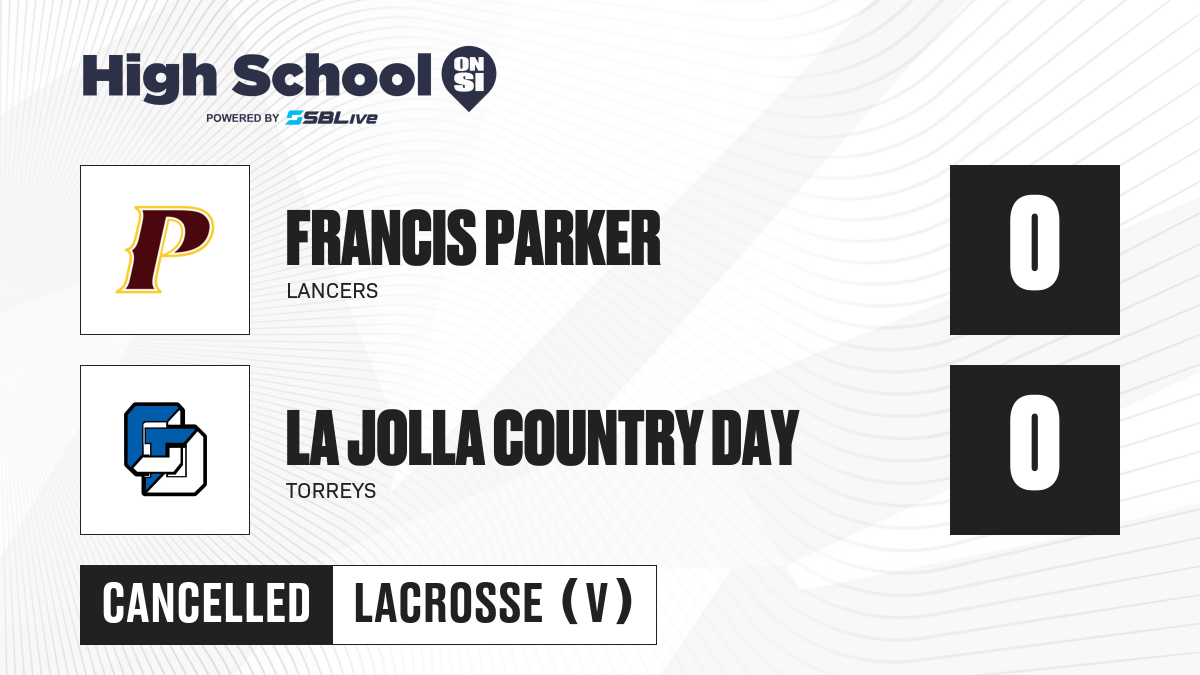 High School ON SI
POWERED BY SBLive

P

FRANCIS PARKER
LANCERS

0

LA JOLLA COUNTRY DAY
TORREYS

0

CANCELLED

LACROSSE (V)